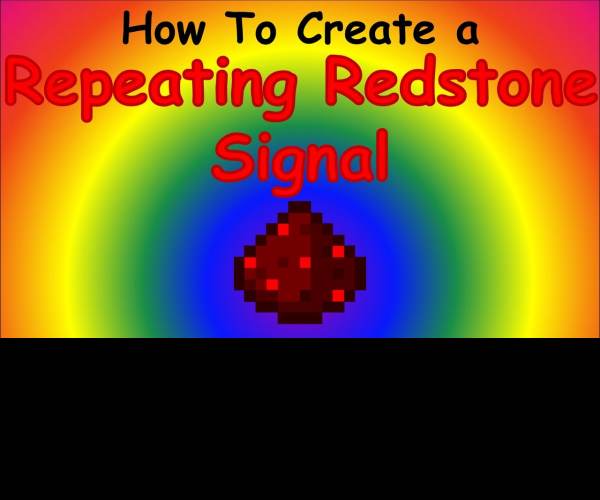 How To Create a
Repeating Redstone
Signal